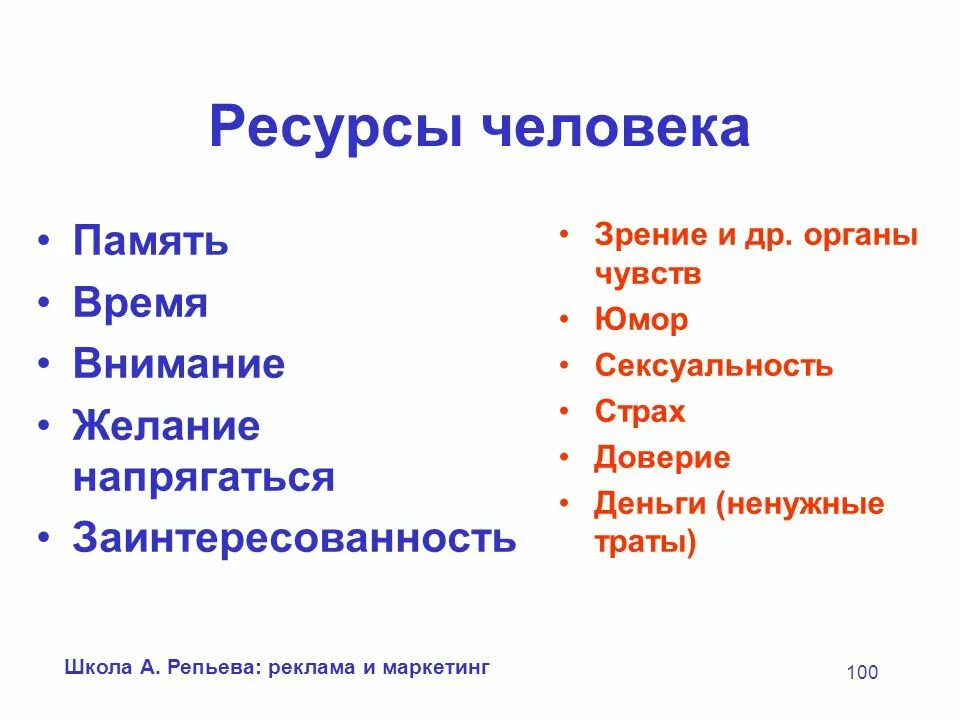 Ресурсы человека

• Память
• Время
• Внимание
• Желание напрягаться
• Заинтересованность

• Зрение и др. органы чувств
• Юмор
• Сексуальность
• Страх
• Доверие
• Деньги (ненужные траты)

Школа А. Репьева: реклама и маркетинг

100